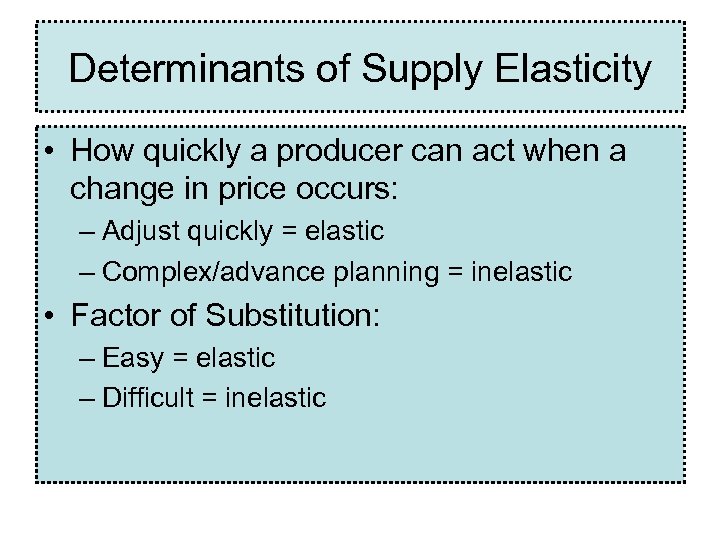 Determinants of Supply Elasticity

• How quickly a producer can act when a change in price occurs:
– Adjust quickly = elastic
– Complex/advance planning = inelastic
• Factor of Substitution:
– Easy = elastic
– Difficult = inelastic